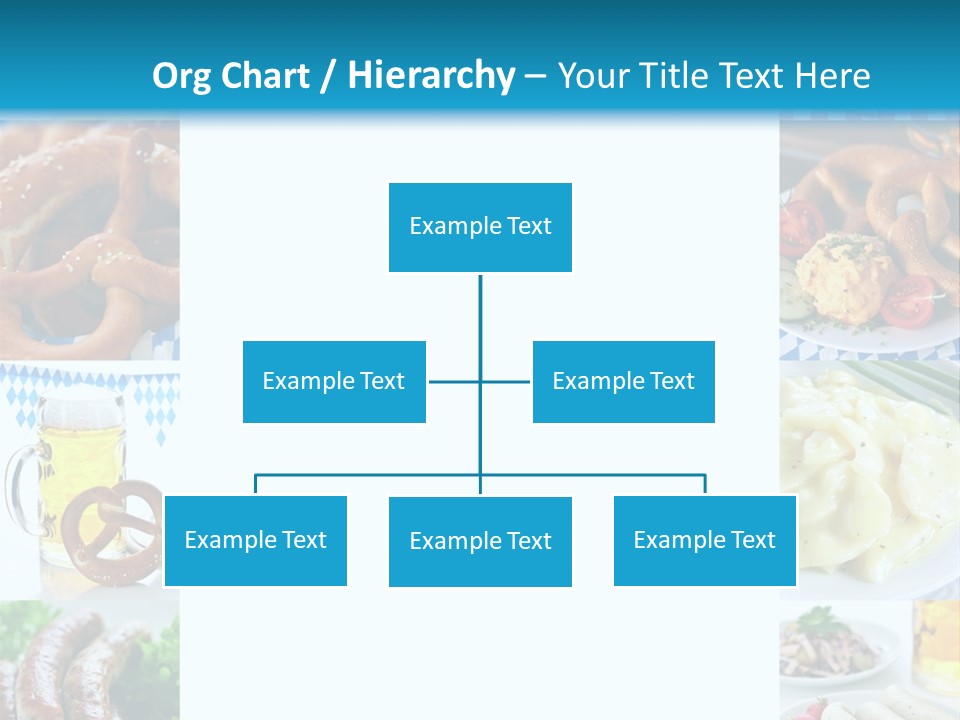 Org Chart / Hierarchy – Your Title Text Here

Example Text

Example Text

Example Text

Example Text

Example Text

Example Text